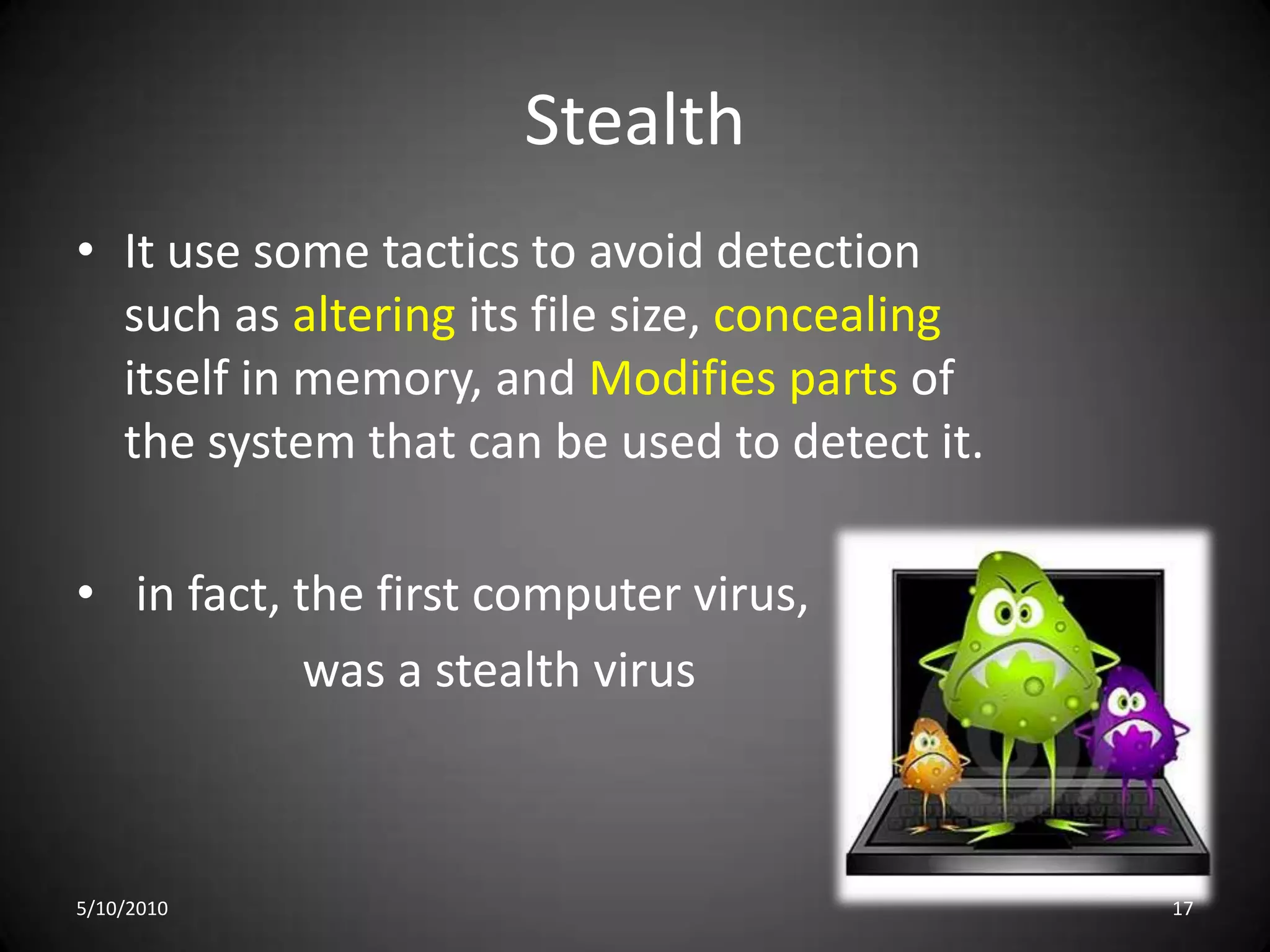 Stealth

• It use some tactics to avoid detection such as altering its file size, concealing itself in memory, and Modifies parts of the system that can be used to detect it.

• in fact, the first computer virus, was a stealth virus

5/10/2010

17